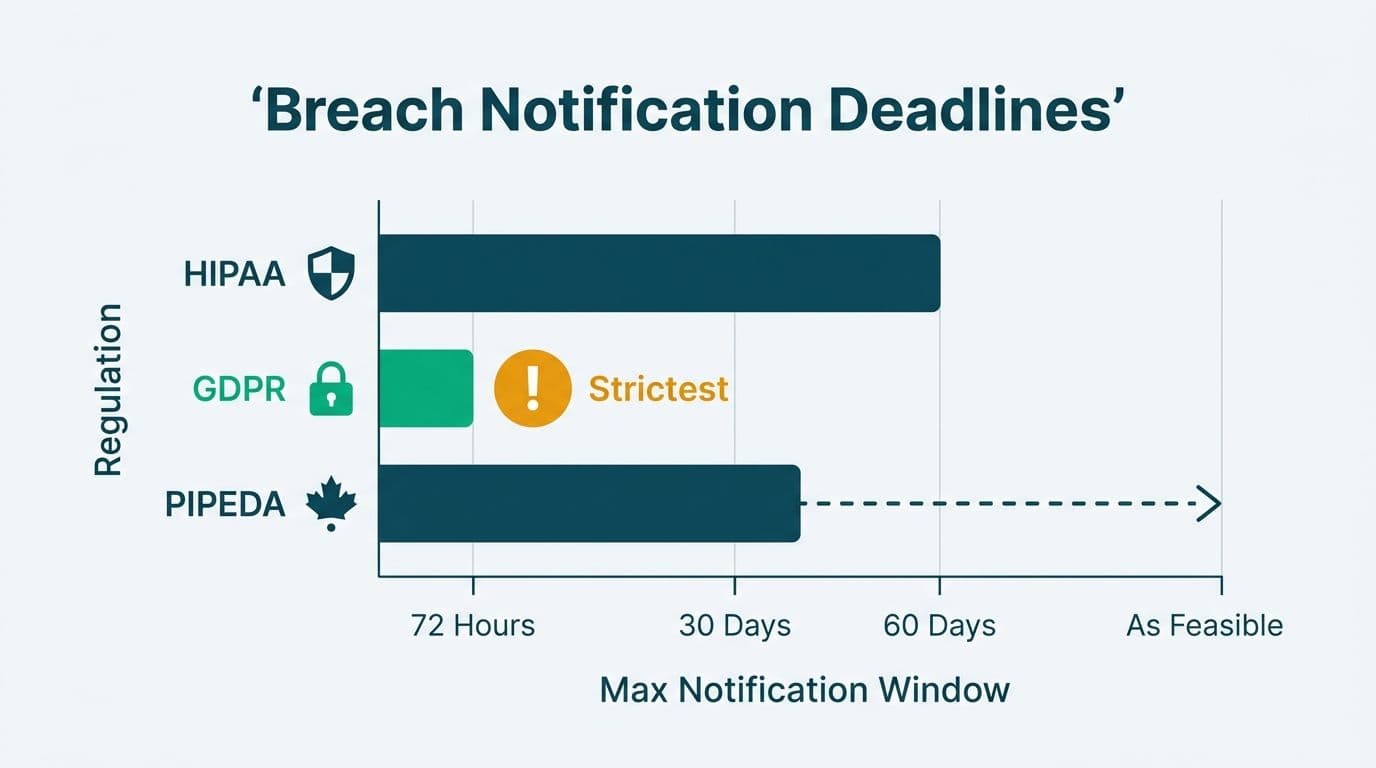 ‘Breach Notification Deadlines’

Regulation

HIPAA

GDPR

Strictest

PIPEDA

72 Hours

30 Days

60 Days

As Feasible

Max Notification Window